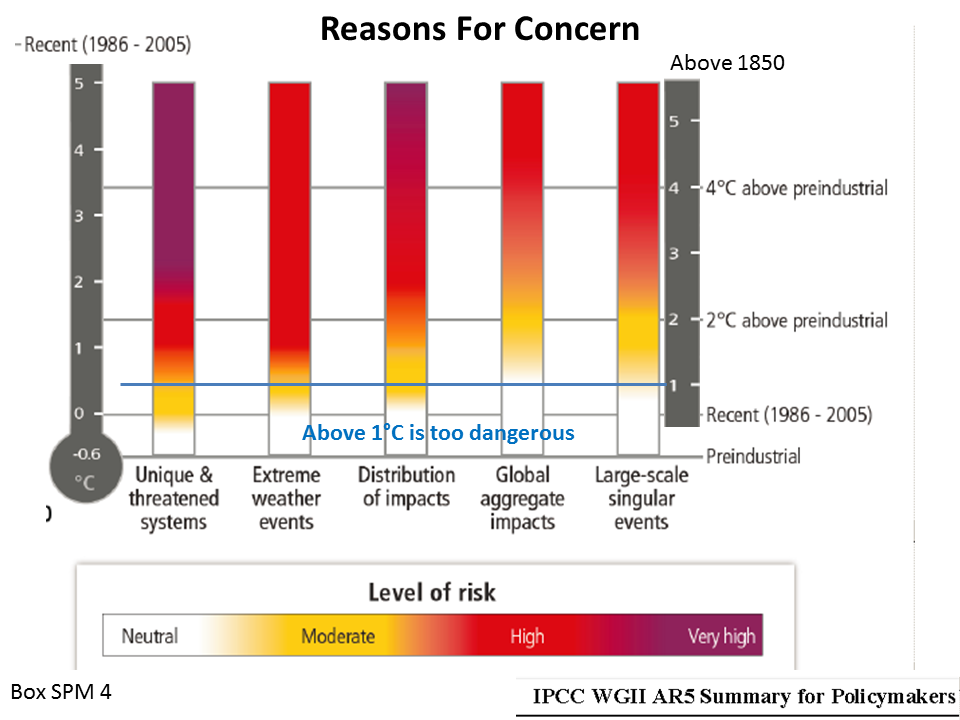 Reasons For Concern

Recent (1986 - 2005)

5
4
3
2
1
0
-0.6
°C

Above 1850

5
4
3
2
1

4°C above preindustrial

2°C above preindustrial

Recent (1986 - 2005)

Preindustrial

Above 1°C is too dangerous

Unique & threatened systems

Extreme weather events

Distribution of impacts

Global aggregate impacts

Large-scale singular events

Level of risk

Neutral
Moderate
High
Very high

Box SPM 4

IPCC WGII AR5 Summary for Policymakers